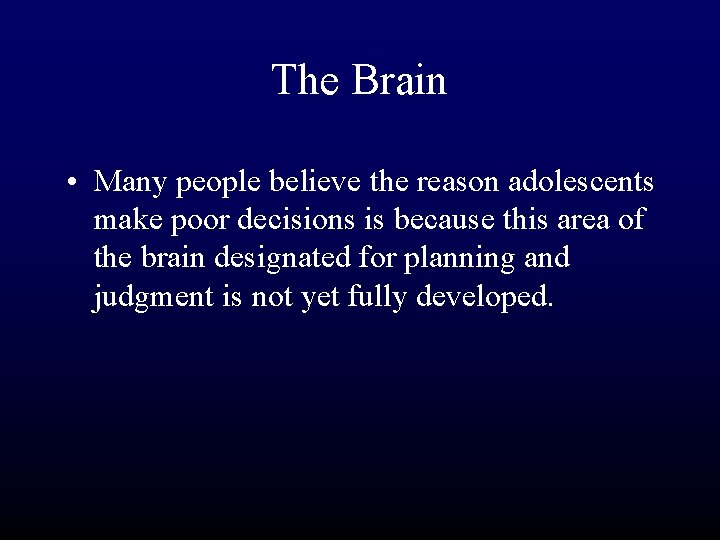 The Brain

• Many people believe the reason adolescents make poor decisions is because this area of the brain designated for planning and judgment is not yet fully developed.